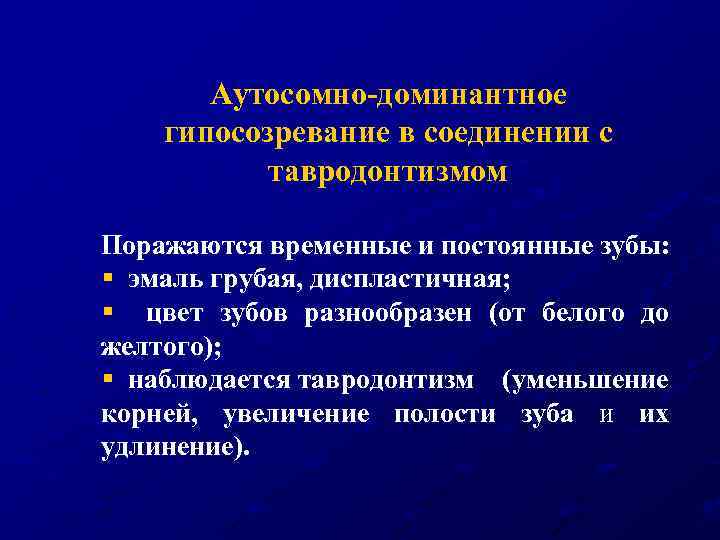 Аутосомно-доминантное гипосозревание в соединении с тавродонтизмом

Поражаются временные и постоянные зубы:
▪ эмаль грубая, диспластичная;
▪ цвет зубов разнообразен (от белого до желтого);
▪ наблюдается тавродонтизм (уменьшение корней, увеличение полости зуба и их удлинение).